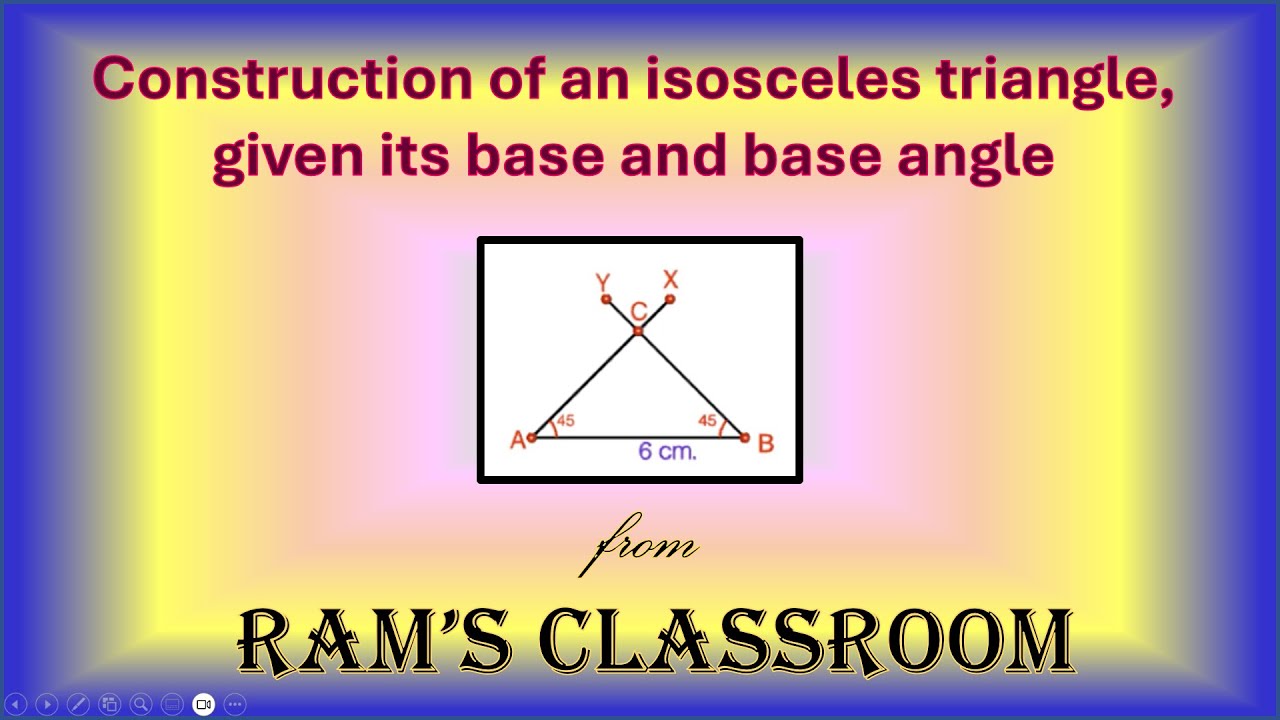 Construction of an isosceles triangle, given its base and base angle

Y X
C
A 45 45 B
6 cm.

from

RAM'S CLASSROOM